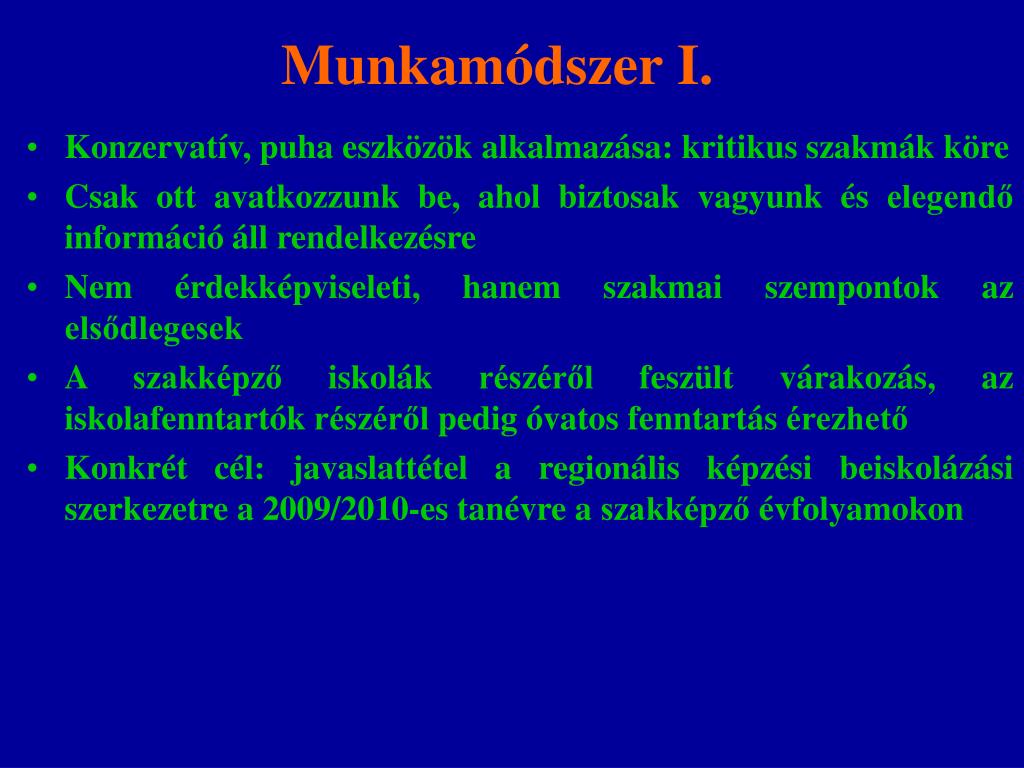 Munkamódszer I.

• Konzervatív, puha eszközök alkalmazása: kritikus szakmák köre
• Csak ott avatkozzunk be, ahol biztosak vagyunk és elegendő információ áll rendelkezésre
• Nem érdekképviseleti, hanem szakmai szempontok az elsődlegesek
• A szakképző iskolák részéről feszült várakozás, az iskolafenntartók részéről pedig óvatos fenntartás érezhető
• Konkrét cél: javaslattétel a regionális képzési beiskolázási szerkezetre a 2009/2010-es tanévre a szakképző évfolyamokon